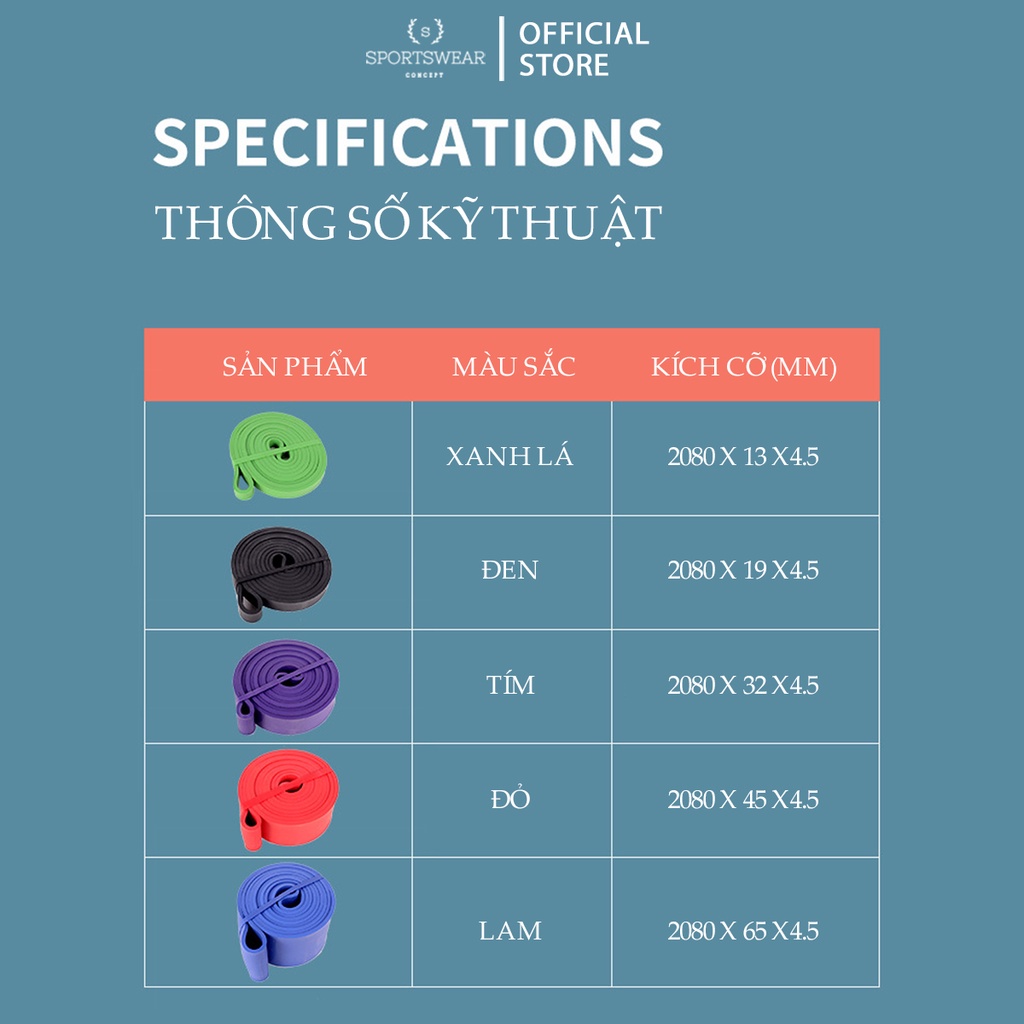 S
SPORTSWEAR
CONCEPT
OFFICIAL STORE

SPECIFICATIONS
THÔNG SỐ KỸ THUẬT

| SẢN PHẨM | MÀU SẮC | KÍCH CỠ (MM) |
|---|---|---|
|  | XANH LÁ | 2080 X 13 X4.5 |
|  | ĐEN | 2080 X 19 X4.5 |
|  | TÍM | 2080 X 32 X4.5 |
|  | ĐỎ | 2080 X 45 X4.5 |
|  | LAM | 2080 X 65 X4.5 |